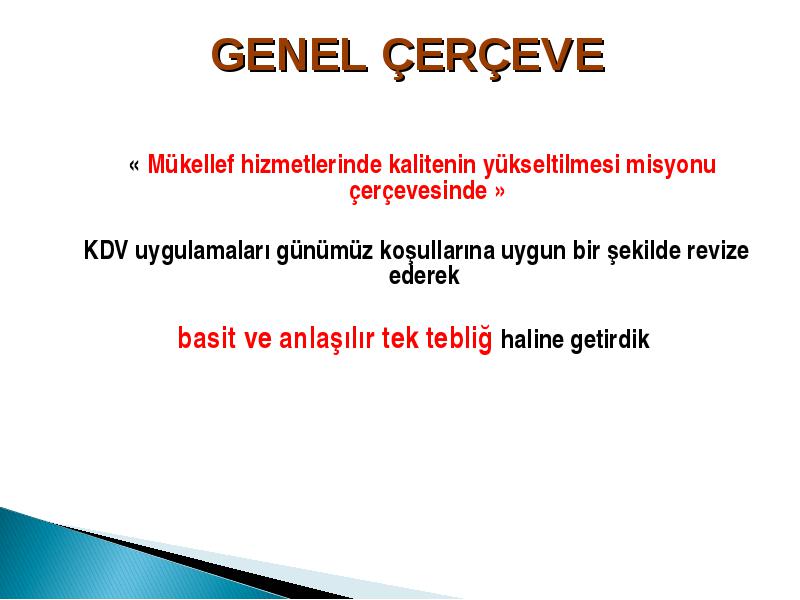 GENEL ÇERÇEVE

« Mükellef hizmetlerinde kalitenin yükseltilmesi misyonu çerçevesinde »

KDV uygulamaları günümüz koşullarına uygun bir şekilde revize ederek

basit ve anlaşılır tek tebliğ haline getirdik